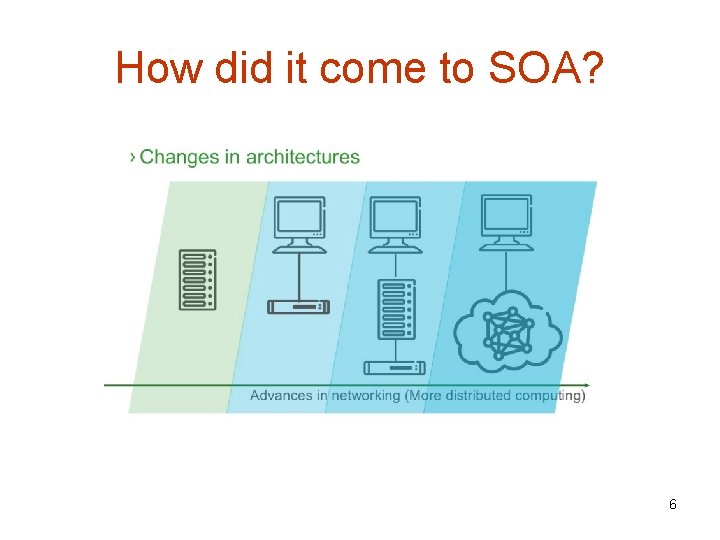 How did it come to SOA?

› Changes in architectures

Advances in networking (More distributed computing)

6